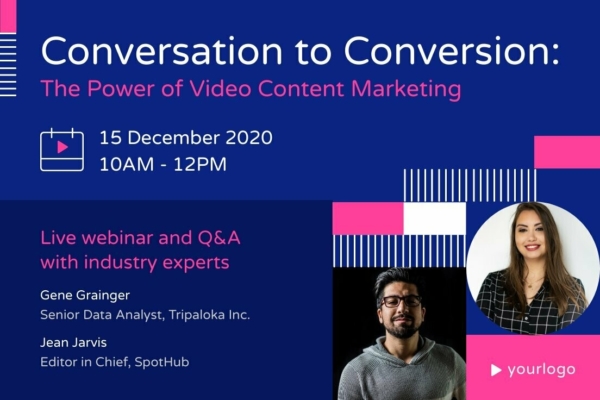 Conversation to Conversion:
The Power of Video Content Marketing

15 December 2020
10AM - 12PM

Live webinar and Q&A with industry experts

Gene Grainger
Senior Data Analyst, Tripaloka Inc.

Jean Jarvis
Editor in Chief, SpotHub

yourlogo